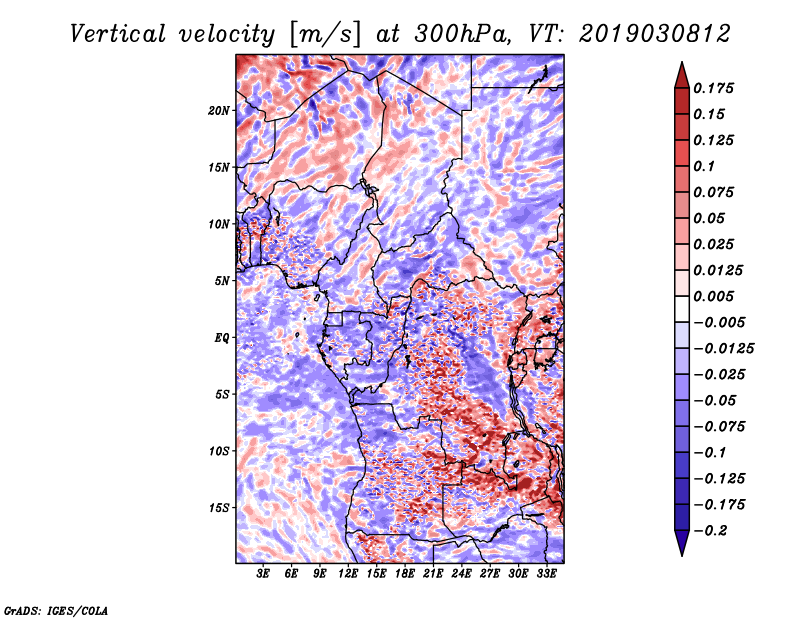 Vertical velocity [m/s] at 300hPa, VT: 2019030812

20N
15N
10N
5N
EQ
5S
10S
15S

3E 6E 9E 12E 15E 18E 21E 24E 27E 30E 33E

0.175
0.15
0.125
0.1
0.075
0.05
0.025
0.0125
0.005
−0.005
−0.0125
−0.025
−0.05
−0.075
−0.1
−0.125
−0.175
−0.2

GrADS: IGES/COLA